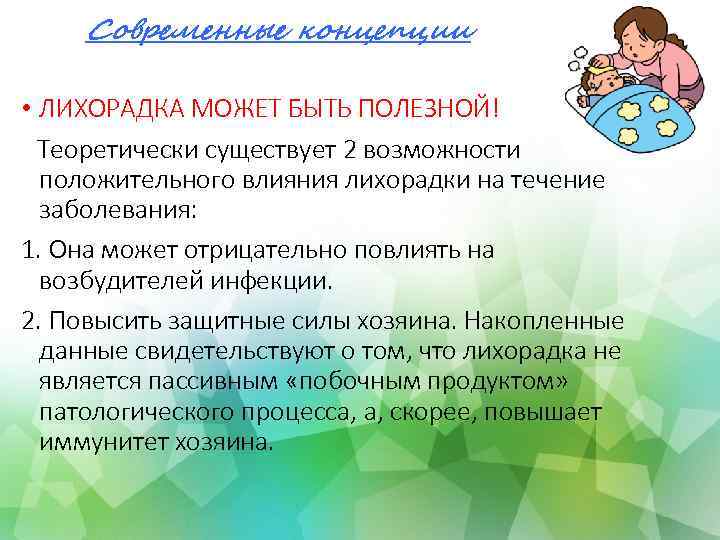 Современные концепции

• ЛИХОРАДКА МОЖЕТ БЫТЬ ПОЛЕЗНОЙ!

Теоретически существует 2 возможности положительного влияния лихорадки на течение заболевания:

1. Она может отрицательно повлиять на возбудителей инфекции.

2. Повысить защитные силы хозяина. Накопленные данные свидетельствуют о том, что лихорадка не является пассивным «побочным продуктом» патологического процесса, а, скорее, повышает иммунитет хозяина.